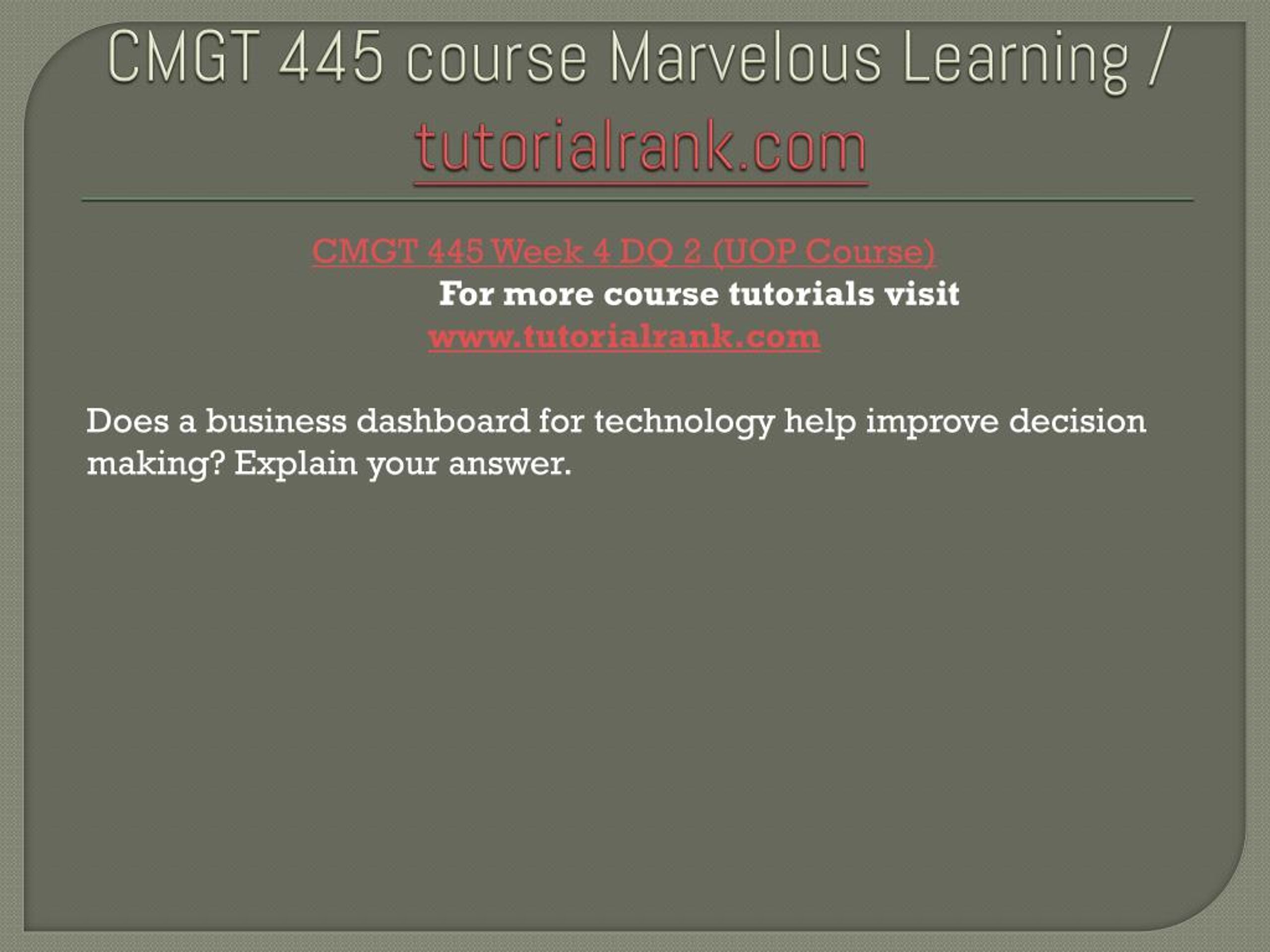 CMGT 445 course Marvelous Learning / tutorialrank.com

CMGT 445 Week 4 DQ 2 (UOP Course)
For more course tutorials visit
www.tutorialrank.com

Does a business dashboard for technology help improve decision making? Explain your answer.